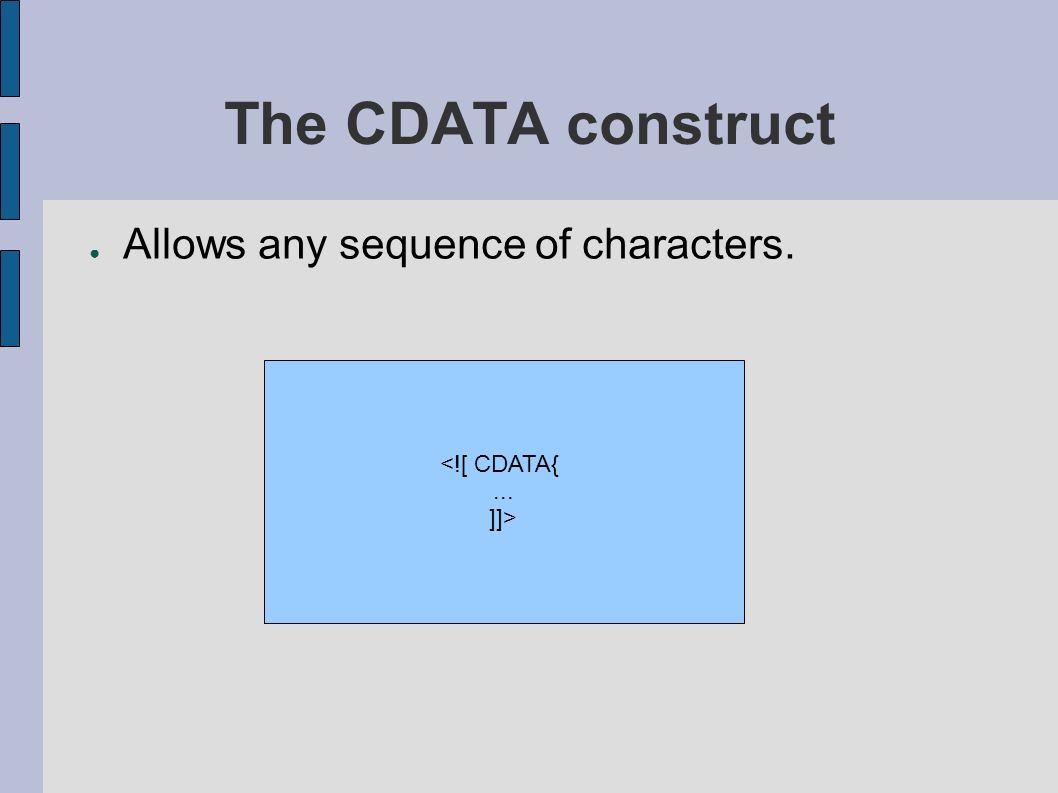 The CDATA construct

● Allows any sequence of characters.

<![ CDATA{
...
]]>